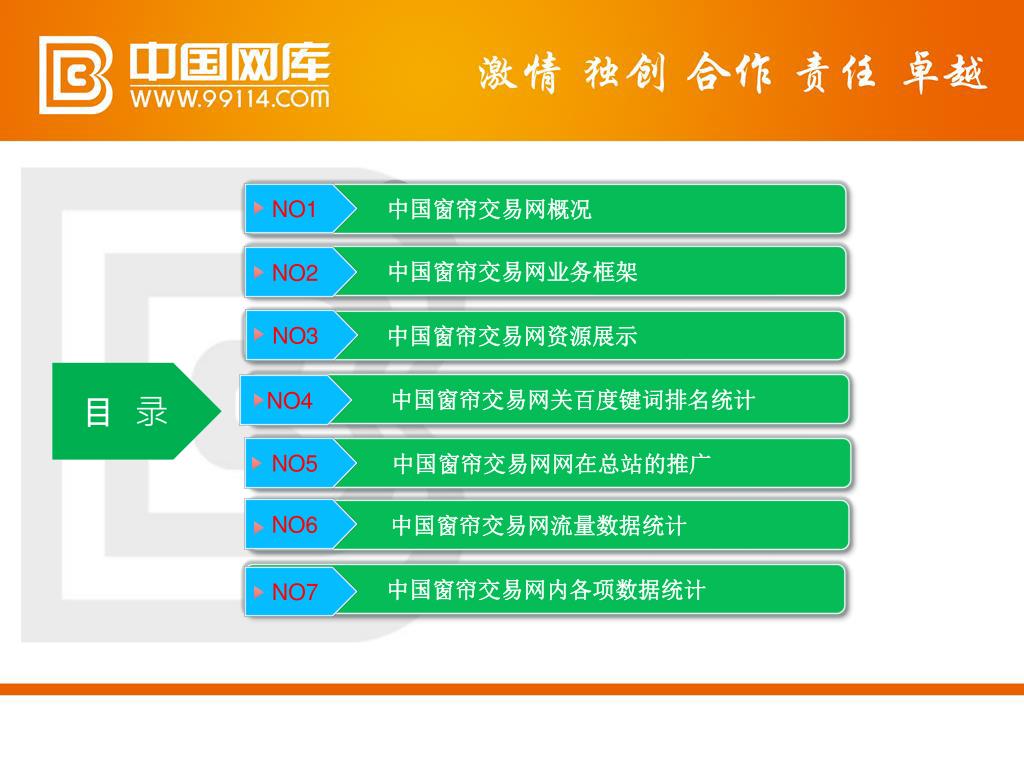 中国网库
WWW.99114.COM

激情 独创 合作 责任 卓越

目 录

NO1 中国窗帘交易网概况

NO2 中国窗帘交易网业务框架

NO3 中国窗帘交易网资源展示

NO4 中国窗帘交易网关百度键词排名统计

NO5 中国窗帘交易网网在总站的推广

NO6 中国窗帘交易网流量数据统计

NO7 中国窗帘交易网内各项数据统计